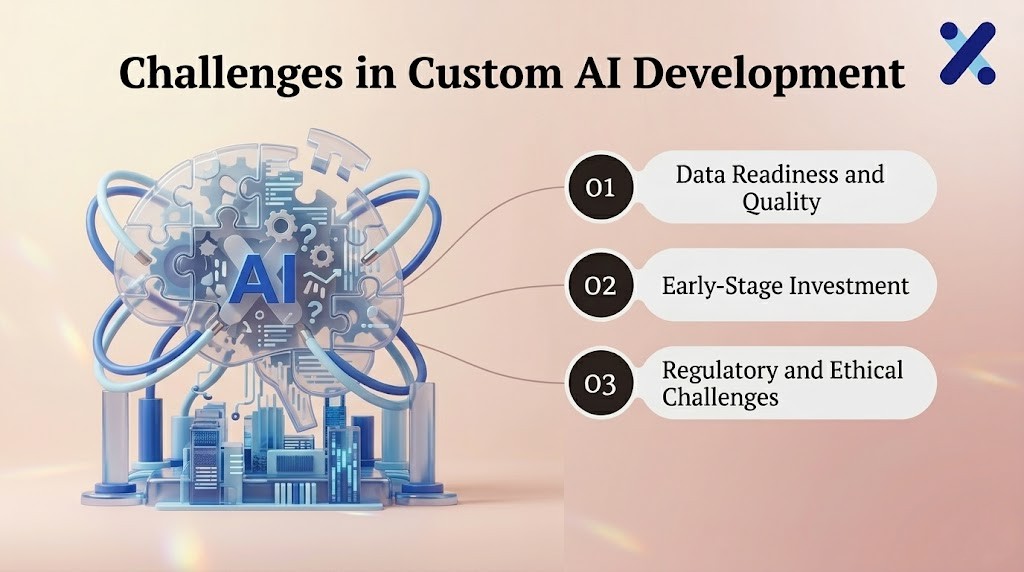 Challenges in Custom AI Development

AI

01 Data Readiness and Quality

02 Early-Stage Investment

03 Regulatory and Ethical Challenges